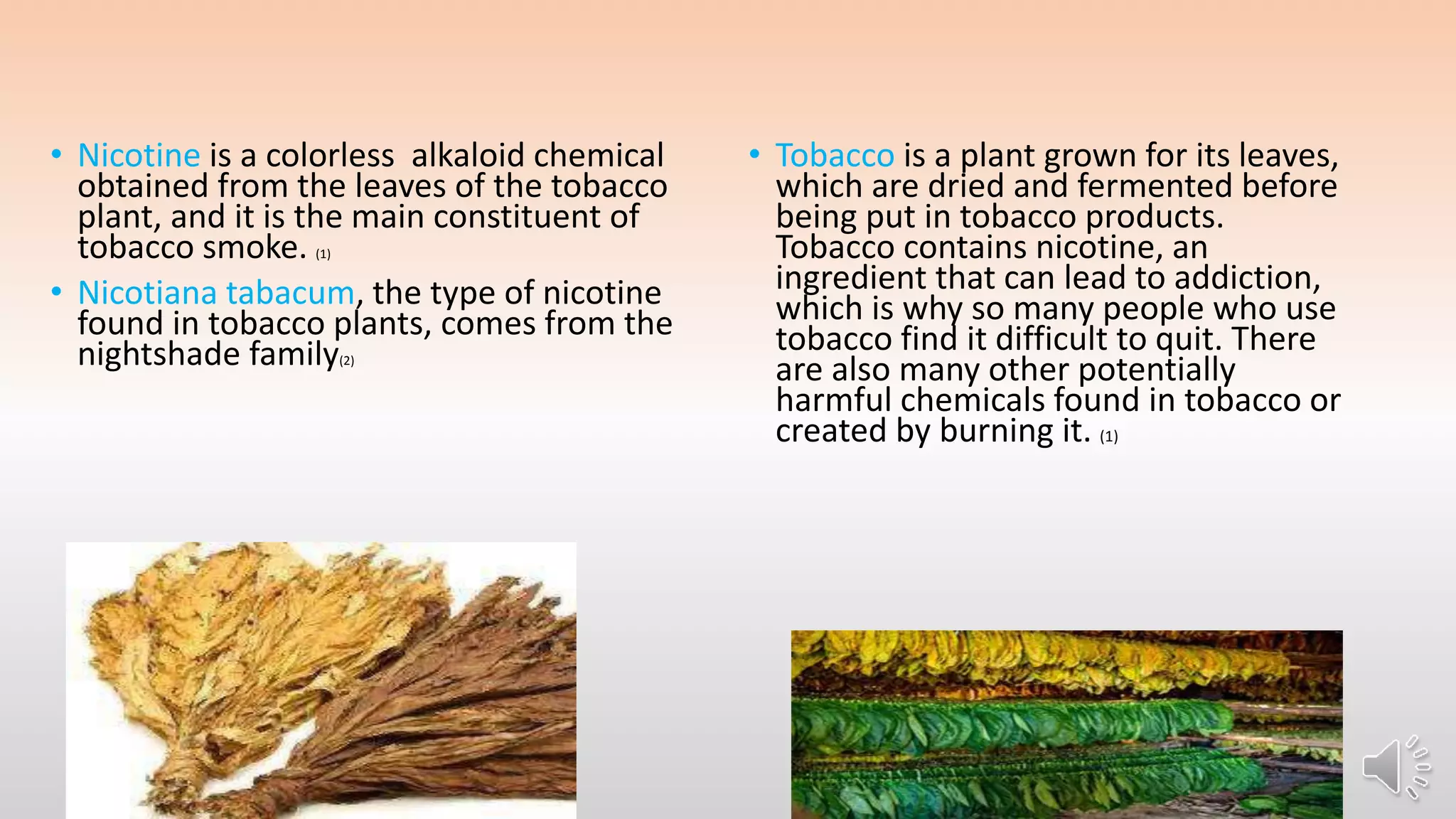 • Nicotine is a colorless alkaloid chemical obtained from the leaves of the tobacco plant, and it is the main constituent of tobacco smoke. (1)

• Nicotiana tabacum, the type of nicotine found in tobacco plants, comes from the nightshade family(2)

• Tobacco is a plant grown for its leaves, which are dried and fermented before being put in tobacco products. Tobacco contains nicotine, an ingredient that can lead to addiction, which is why so many people who use tobacco find it difficult to quit. There are also many other potentially harmful chemicals found in tobacco or created by burning it. (1)